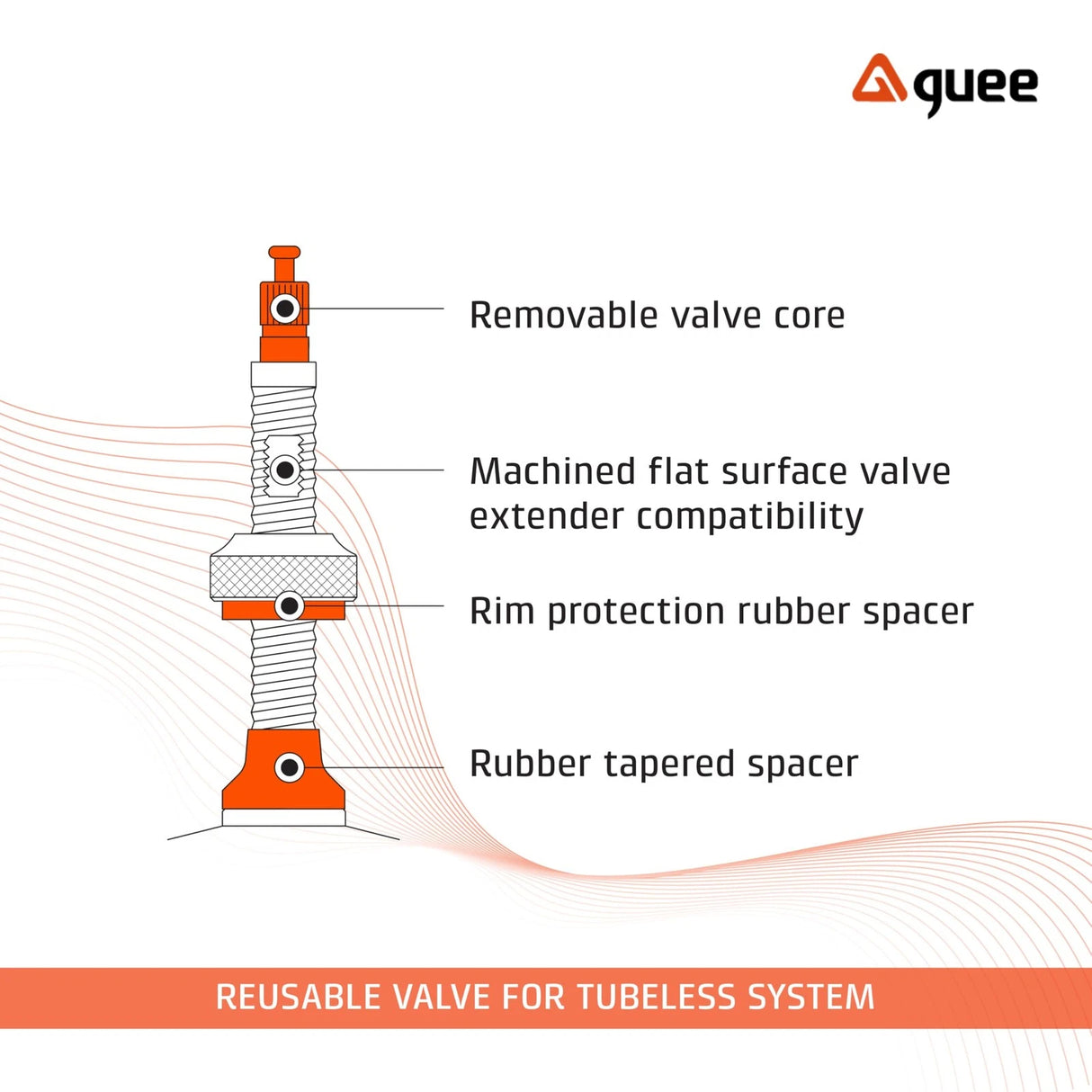 guee

Removable valve core

Machined flat surface valve extender compatibility

Rim protection rubber spacer

Rubber tapered spacer

REUSABLE VALVE FOR TUBELESS SYSTEM